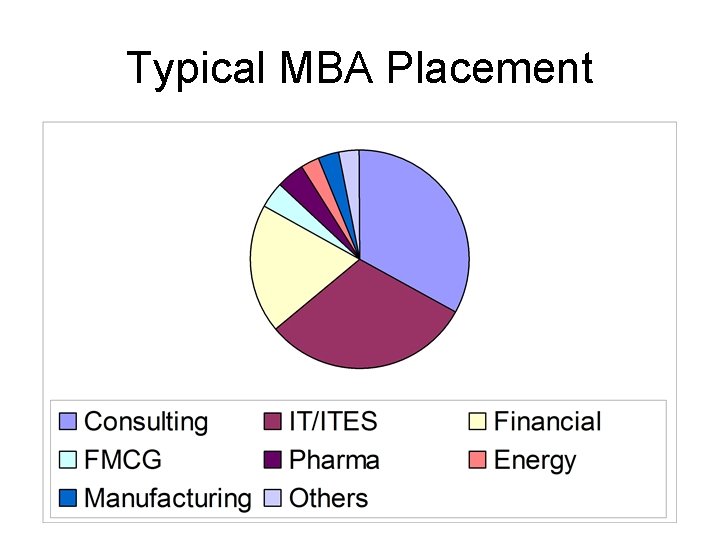 Typical MBA Placement

Consulting
IT/ITES
Financial
FMCG
Pharma
Energy
Manufacturing
Others